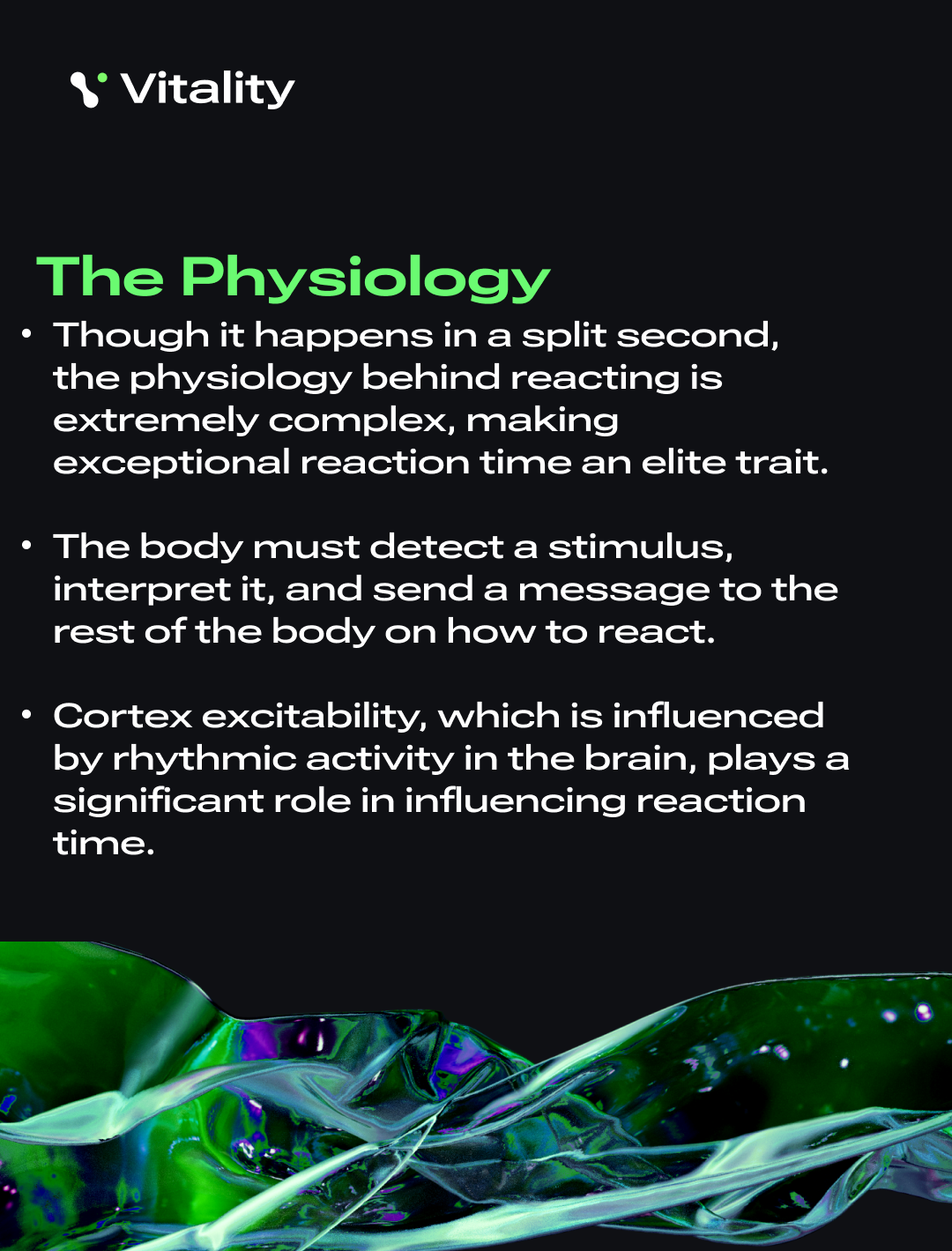 Vitality

The Physiology

• Though it happens in a split second, the physiology behind reacting is extremely complex, making exceptional reaction time an elite trait.

• The body must detect a stimulus, interpret it, and send a message to the rest of the body on how to react.

• Cortex excitability, which is influenced by rhythmic activity in the brain, plays a significant role in influencing reaction time.